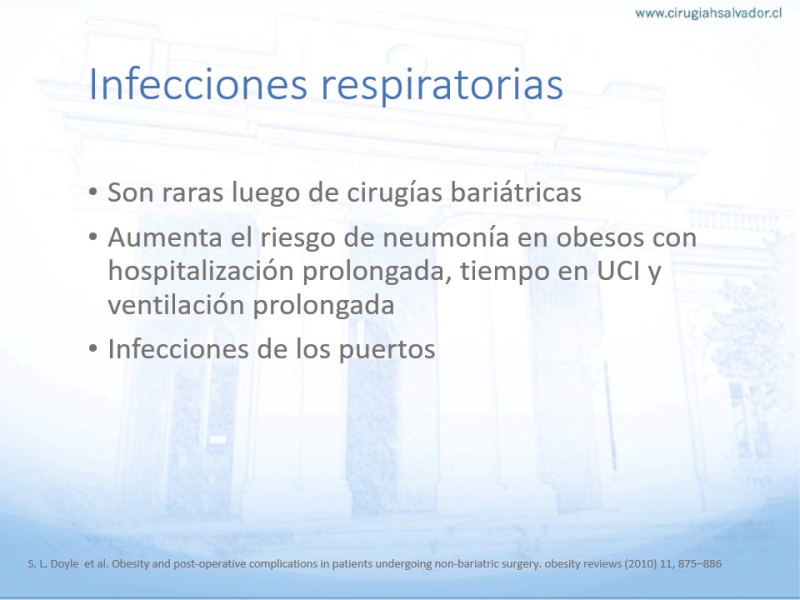 www.cirugiahsalvador.cl

Infecciones respiratorias

• Son raras luego de cirugías bariátricas
• Aumenta el riesgo de neumonía en obesos con hospitalización prolongada, tiempo en UCI y ventilación prolongada
• Infecciones de los puertos

S. L. Doyle et al. Obesity and post-operative complications in patients undergoing non-bariatric surgery. obesity reviews (2010) 11, 875–886